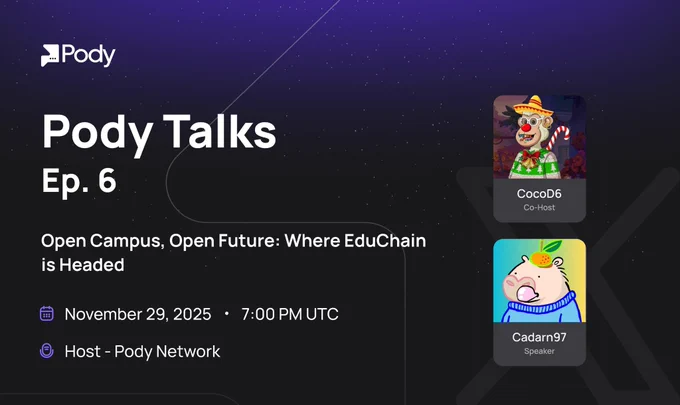 Pody

Pody Talks
Ep. 6

Open Campus, Open Future: Where EduChain is Headed

November 29, 2025 • 7:00 PM UTC

Host - Pody Network

CocoD6
Co-Host

Cadarn97
Speaker